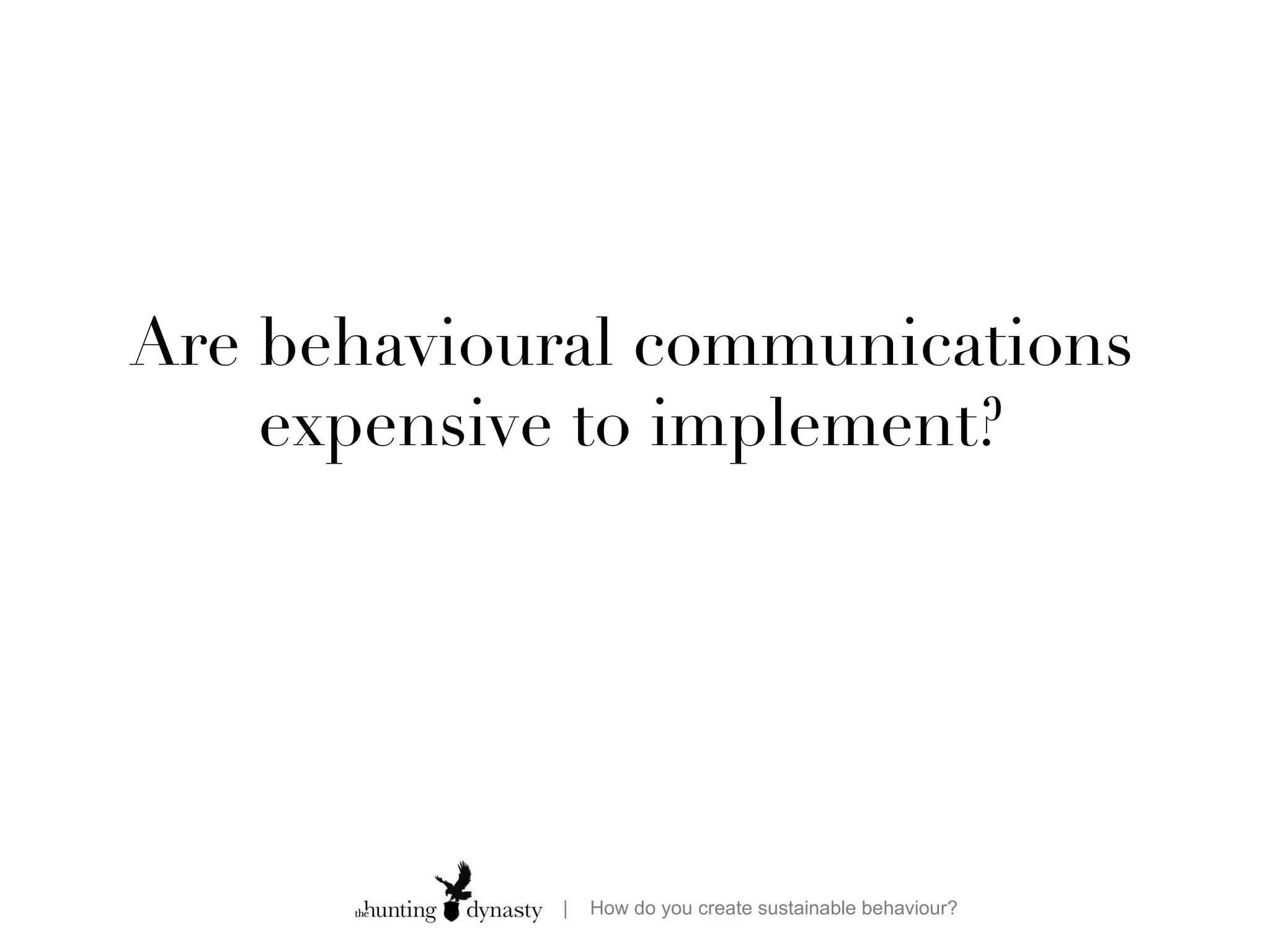 Are behavioural communications expensive to implement?

the hunting dynasty | How do you create sustainable behaviour?